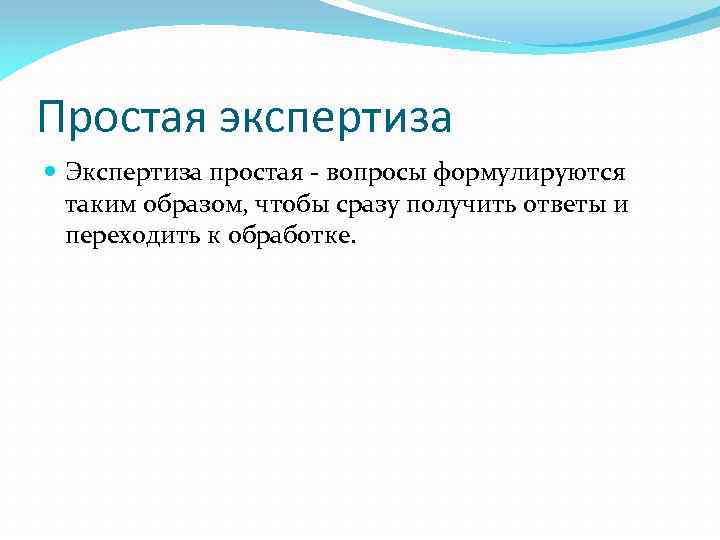 Простая экспертиза

Экспертиза простая - вопросы формулируются таким образом, чтобы сразу получить ответы и переходить к обработке.